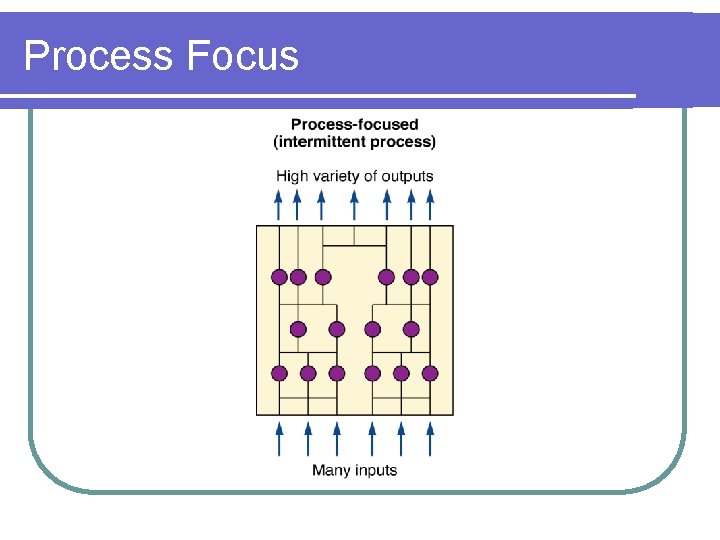 Process Focus

Process-focused
(intermittent process)

High variety of outputs

Many inputs